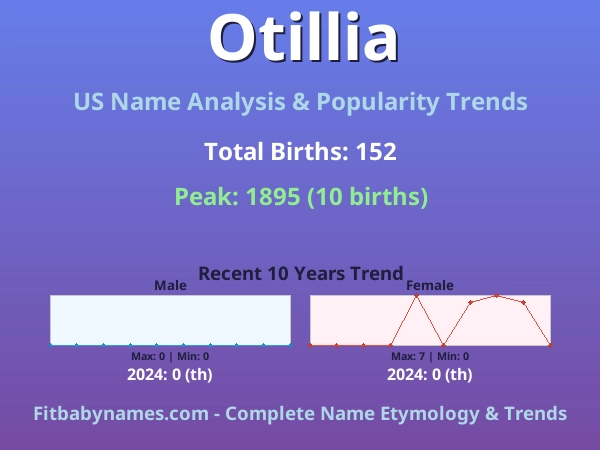 Otillia

US Name Analysis & Popularity Trends

Total Births: 152

Peak: 1895 (10 births)

Recent 10 Years Trend

Male

Max: 0 | Min: 0

2024: 0 (th)

Female

Max: 7 | Min: 0

2024: 0 (th)

Fitbabynames.com - Complete Name Etymology & Trends